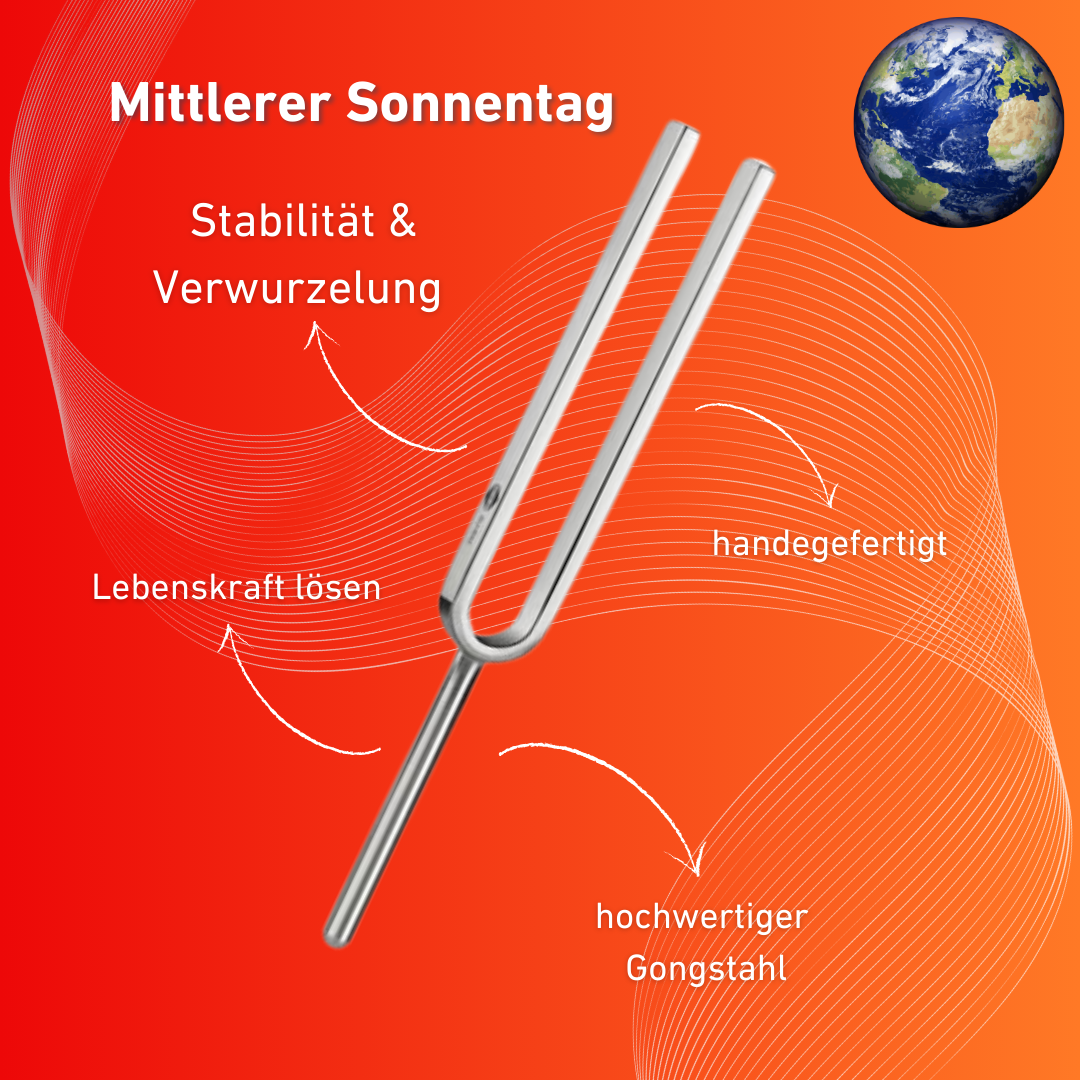 Mittlerer Sonnentag

Stabilität & Verwurzelung

handegefertigt

Lebenskraft lösen

hochwertiger Gongstahl